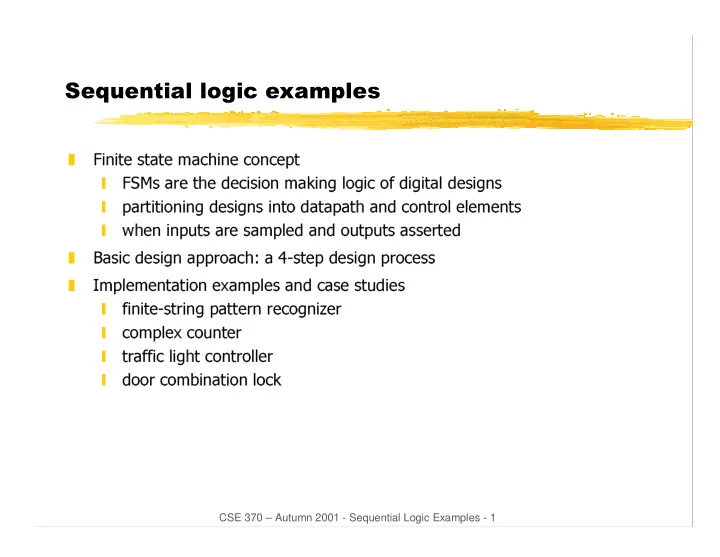 Sequential logic examples

Finite state machine concept
FSMs are the decision making logic of digital designs
partitioning designs into datapath and control elements
when inputs are sampled and outputs asserted

Basic design approach: a 4-step design process

Implementation examples and case studies
finite-string pattern recognizer
complex counter
traffic light controller
door combination lock

CSE 370 – Autumn 2001 - Sequential Logic Examples - 1